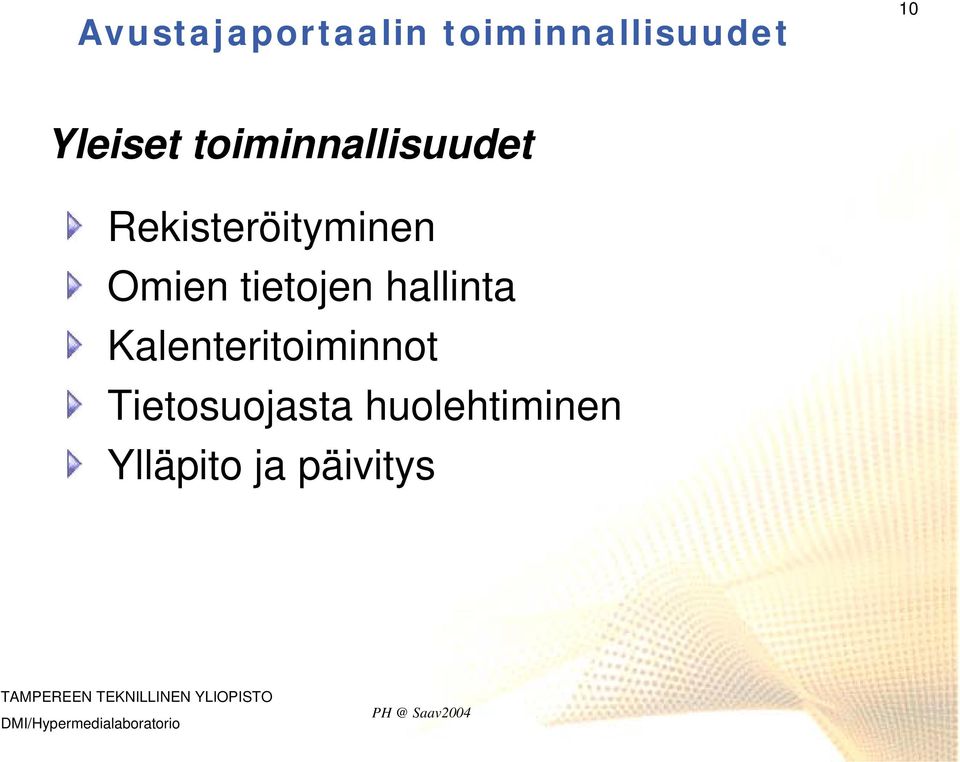 Avustajaportaalin toiminnallisuudet

10

Yleiset toiminnallisuudet

Rekisteröityminen
Omien tietojen hallinta
Kalenteritoiminnot
Tietosuojasta huolehtiminen
Ylläpito ja päivitys

TAMPEREEN TEKNILLINEN YLIOPISTO
DMI/Hypermedialaboratorio

PH @ Saav2004